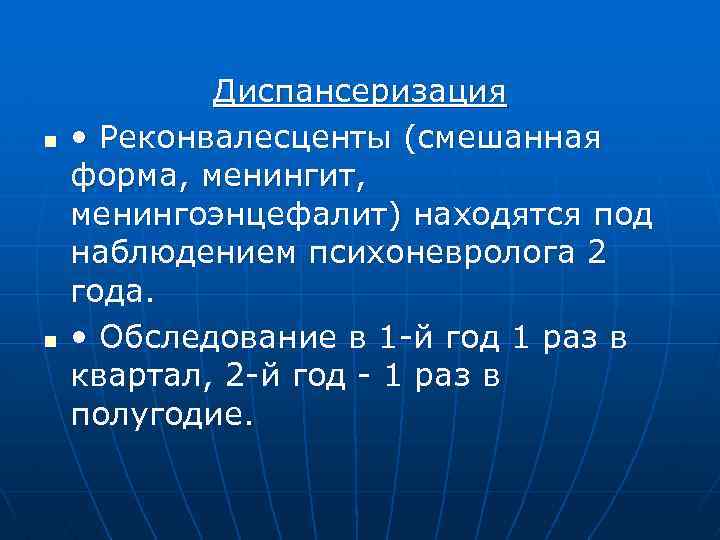 Диспансеризация

• Реконвалесценты (смешанная форма, менингит, менингоэнцефалит) находятся под наблюдением психоневролога 2 года.

• Обследование в 1-й год 1 раз в квартал, 2-й год - 1 раз в полугодие.